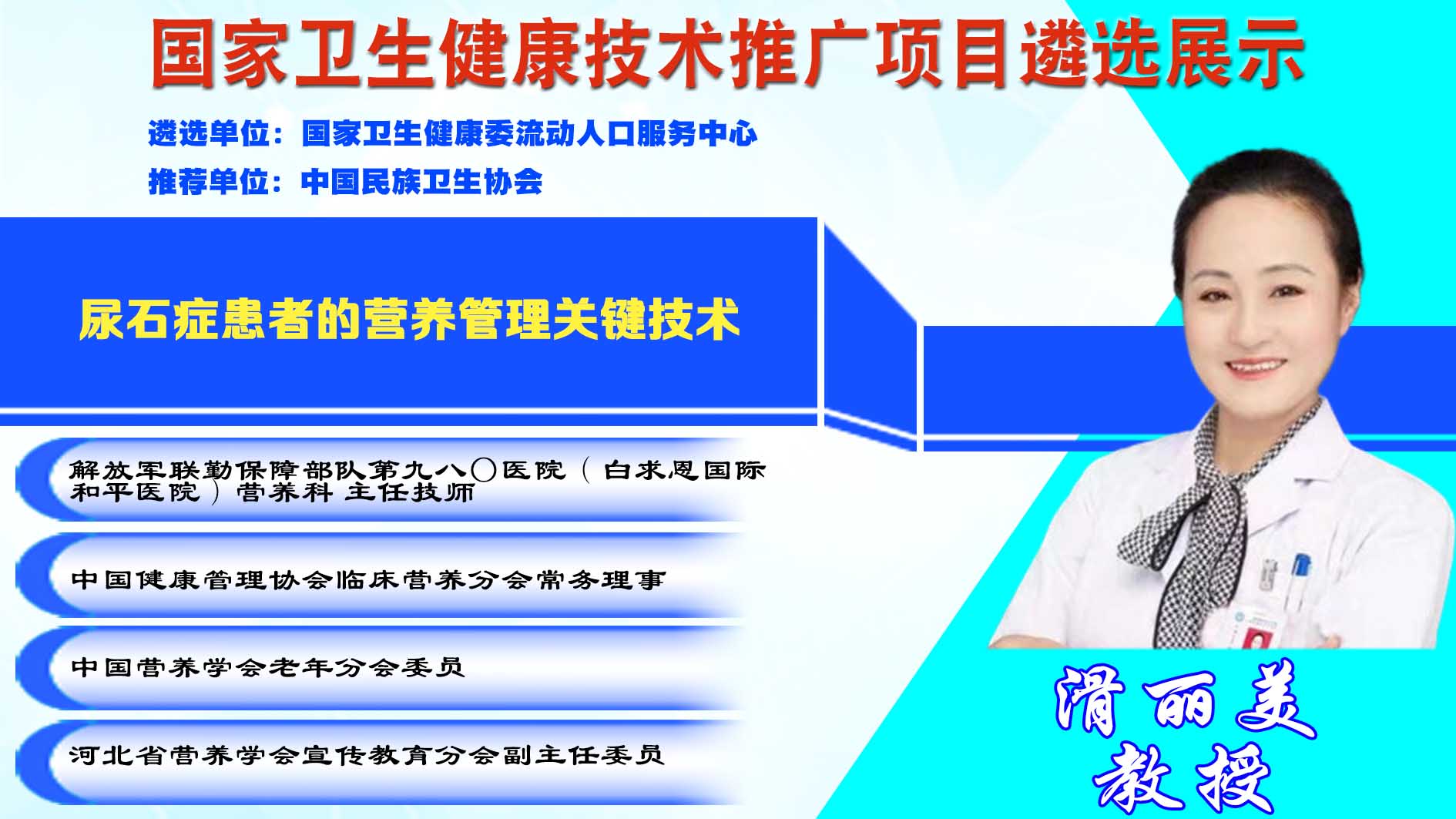 国家卫生健康技术推广项目遴选展示

遴选单位：国家卫生健康委流动人口服务中心

推荐单位：中国民族卫生协会

尿石症患者的营养管理关键技术

解放军联勤保障部队第九八〇医院（白求恩国际和平医院）营养科 主任技师

中国健康管理协会临床营养分会常务理事

中国营养学会老年分会委员

河北省营养学会宣传教育分会副主任委员

滑丽美
教授